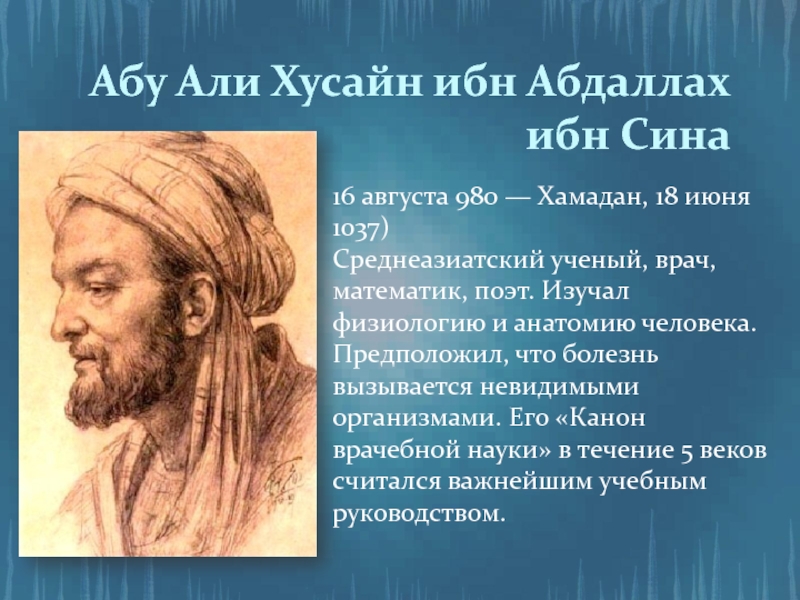 Абу Али Хусайн ибн Абдаллах ибн Сина

16 августа 980 — Хамадан, 18 июня 1037)
Среднеазиатский ученый, врач, математик, поэт. Изучал физиологию и анатомию человека. Предположил, что болезнь вызывается невидимыми организмами. Его «Канон врачебной науки» в течение 5 веков считался важнейшим учебным руководством.